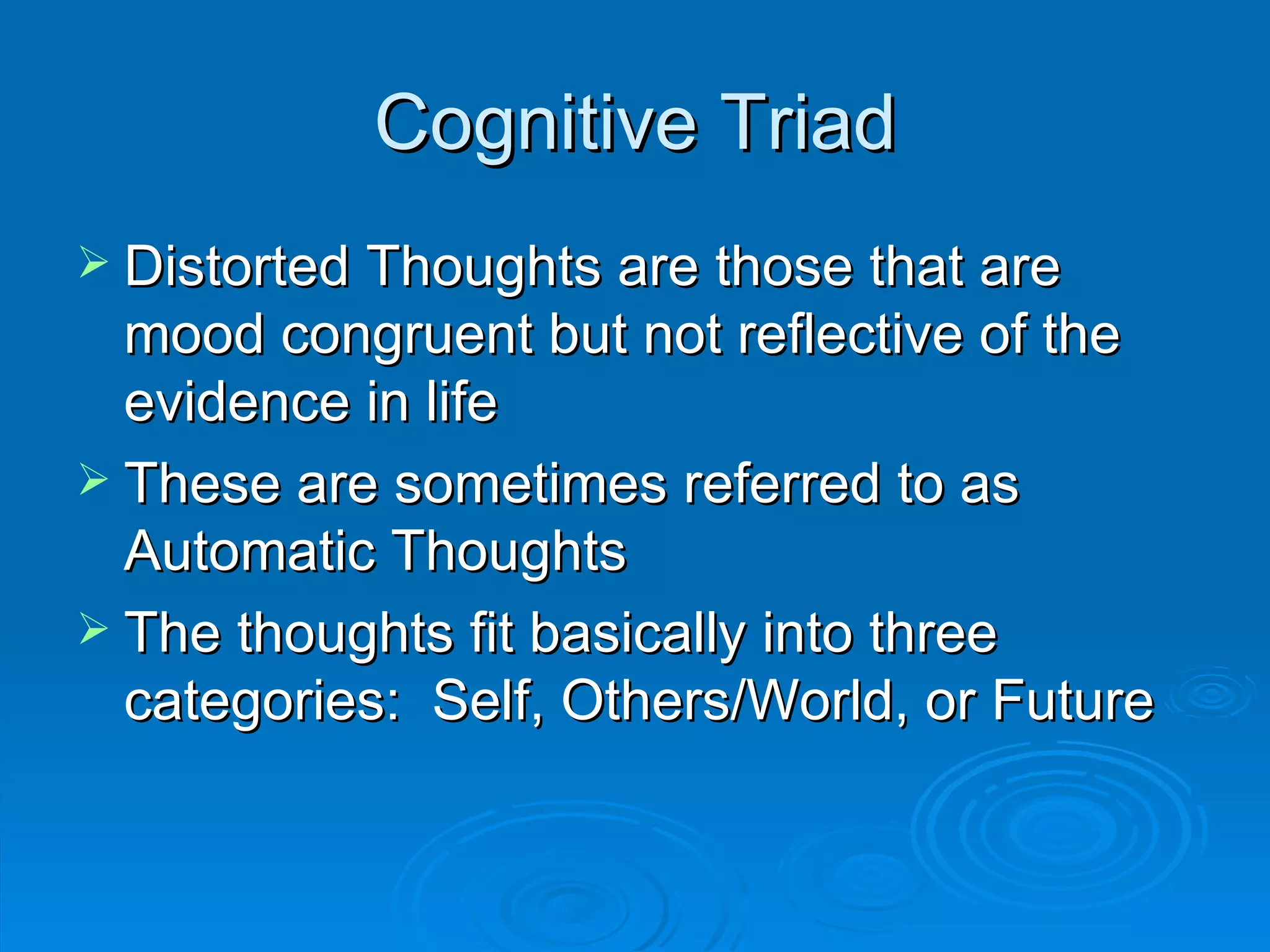 Cognitive Triad

➢ Distorted Thoughts are those that are mood congruent but not reflective of the evidence in life

➢ These are sometimes referred to as Automatic Thoughts

➢ The thoughts fit basically into three categories:  Self, Others/World, or Future